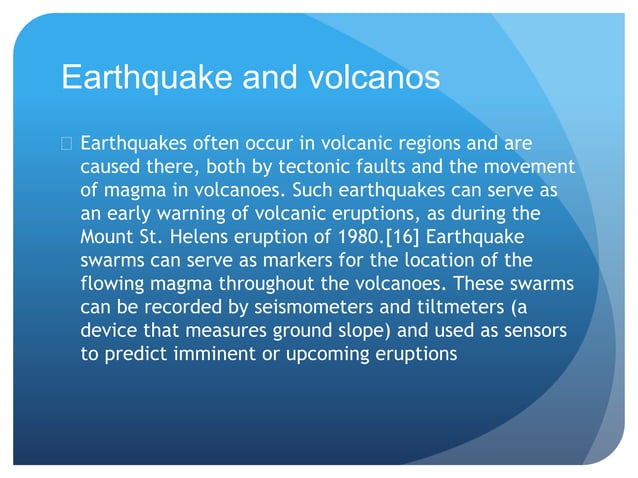 Earthquake and volcanos

Earthquakes often occur in volcanic regions and are caused there, both by tectonic faults and the movement of magma in volcanoes. Such earthquakes can serve as an early warning of volcanic eruptions, as during the Mount St. Helens eruption of 1980.[16] Earthquake swarms can serve as markers for the location of the flowing magma throughout the volcanoes. These swarms can be recorded by seismometers and tiltmeters (a device that measures ground slope) and used as sensors to predict imminent or upcoming eruptions